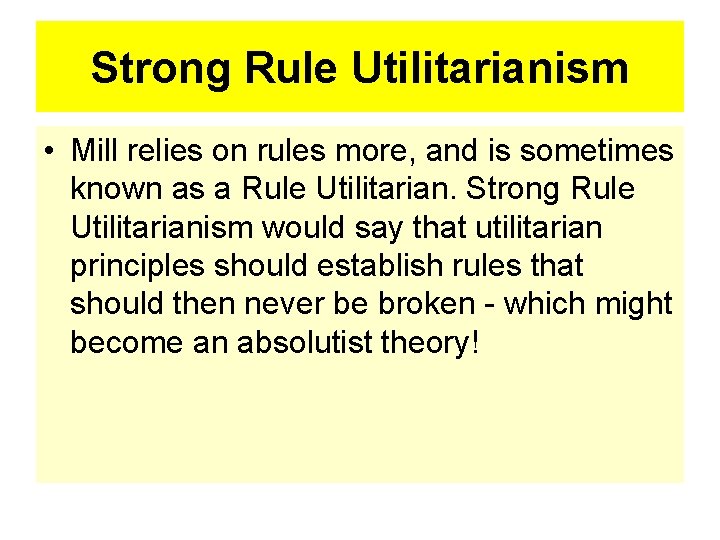 Strong Rule Utilitarianism

• Mill relies on rules more, and is sometimes known as a Rule Utilitarian. Strong Rule Utilitarianism would say that utilitarian principles should establish rules that should then never be broken - which might become an absolutist theory!